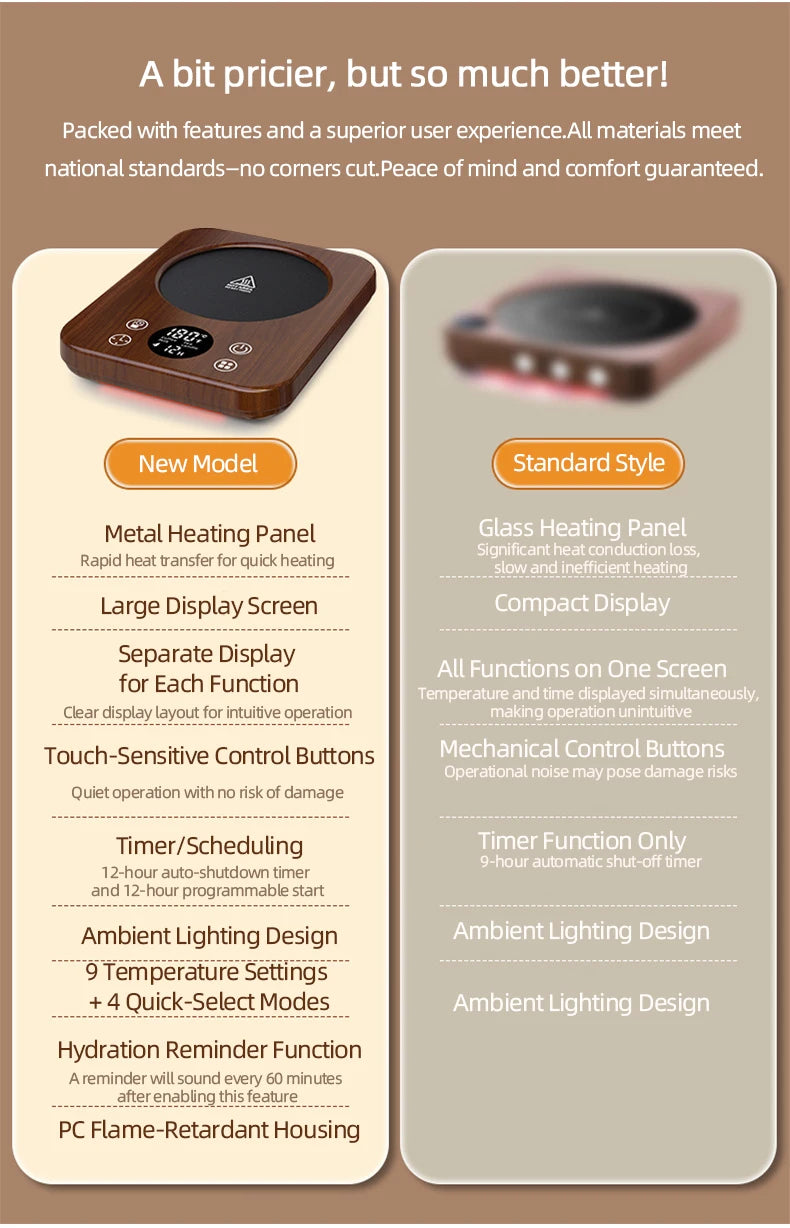 A bit pricier, but so much better!

Packed with features and a superior user experience.All materials meet national standards–no corners cut.Peace of mind and comfort guaranteed.

New Model

Metal Heating Panel
Rapid heat transfer for quick heating

Large Display Screen

Separate Display for Each Function
Clear display layout for intuitive operation

Touch-Sensitive Control Buttons
Quiet operation with no risk of damage

Timer/Scheduling
12-hour auto-shutdown timer and 12-hour programmable start

Ambient Lighting Design

9 Temperature Settings + 4 Quick-Select Modes

Hydration Reminder Function
A reminder will sound every 60 minutes after enabling this feature

PC Flame-Retardant Housing

Standard Style

Glass Heating Panel
Significant heat conduction loss, slow and inefficient heating

Compact Display

All Functions on One Screen
Temperature and time displayed simultaneously, making operation unintuitive

Mechanical Control Buttons
Operational noise may pose damage risks

Timer Function Only
9-hour automatic shut-off timer

Ambient Lighting Design

Ambient Lighting Design